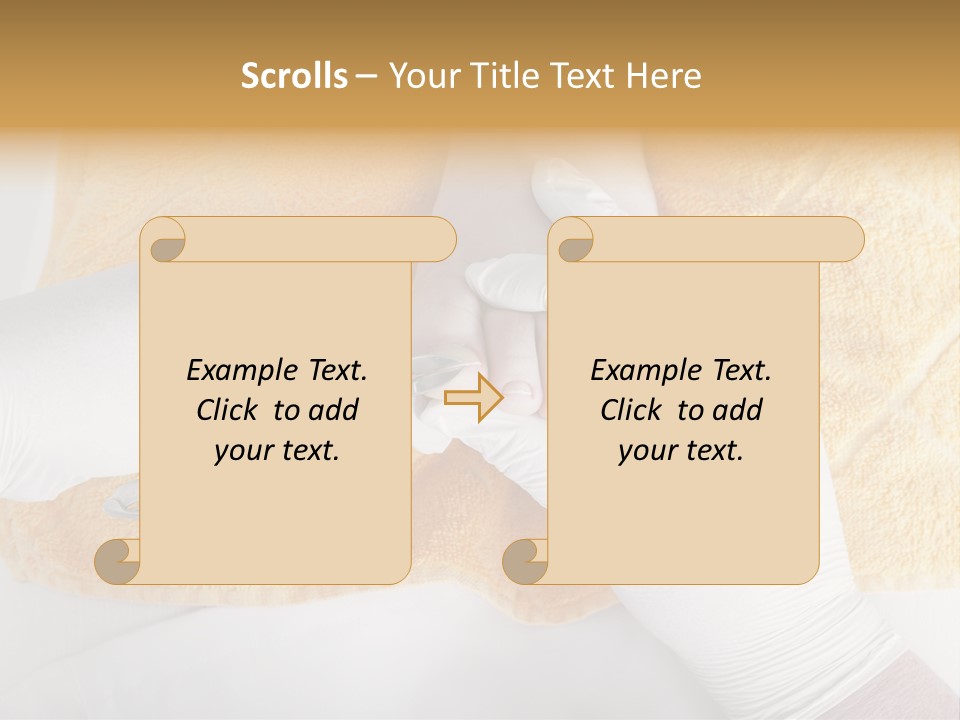 Scrolls – Your Title Text Here

Example Text. Click to add your text.

Example Text. Click to add your text.